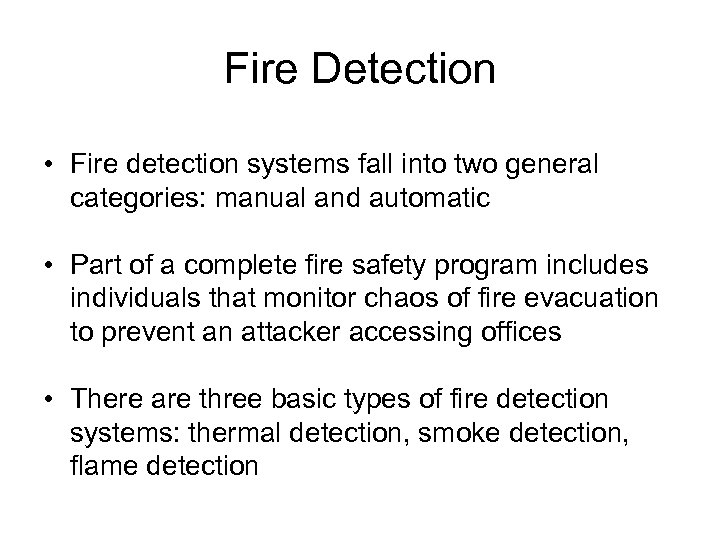 Fire Detection

• Fire detection systems fall into two general categories: manual and automatic

• Part of a complete fire safety program includes individuals that monitor chaos of fire evacuation to prevent an attacker accessing offices

• There are three basic types of fire detection systems: thermal detection, smoke detection, flame detection